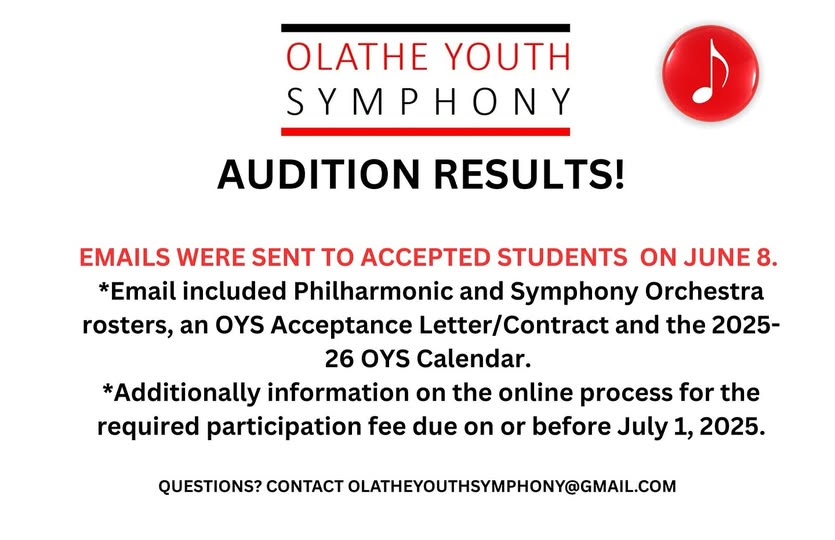 OLATHE YOUTH
SYMPHONY

AUDITION RESULTS!

EMAILS WERE SENT TO ACCEPTED STUDENTS ON JUNE 8.
*Email included Philharmonic and Symphony Orchestra rosters, an OYS Acceptance Letter/Contract and the 2025-26 OYS Calendar.
*Additionally information on the online process for the required participation fee due on or before July 1, 2025.

QUESTIONS? CONTACT OLATHEYOUTHSYMPHONY@GMAIL.COM